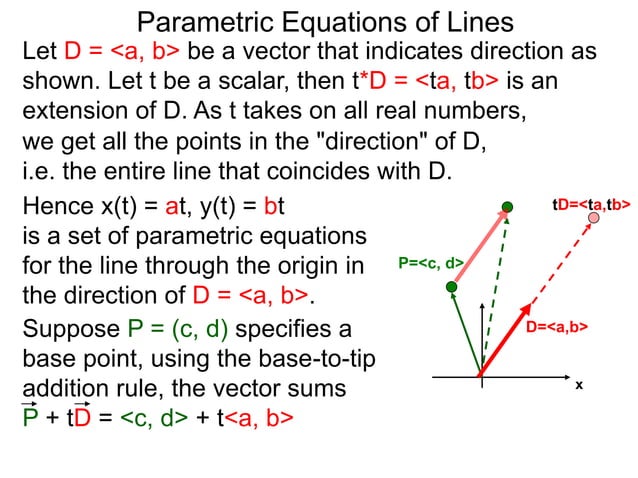 Parametric Equations of Lines

Let D = <a, b> be a vector that indicates direction as shown. Let t be a scalar, then t*D = <ta, tb> is an extension of D. As t takes on all real numbers, we get all the points in the "direction" of D, i.e. the entire line that coincides with D.

Hence x(t) = at, y(t) = bt is a set of parametric equations for the line through the origin in the direction of D = <a, b>.

Suppose P = (c, d) specifies a base point, using the base-to-tip addition rule, the vector sums $\vec{P} + t\vec{D}$ = <c, d> + t<a, b>

tD=<ta,tb>

P=<c, d>

D=<a,b>

x